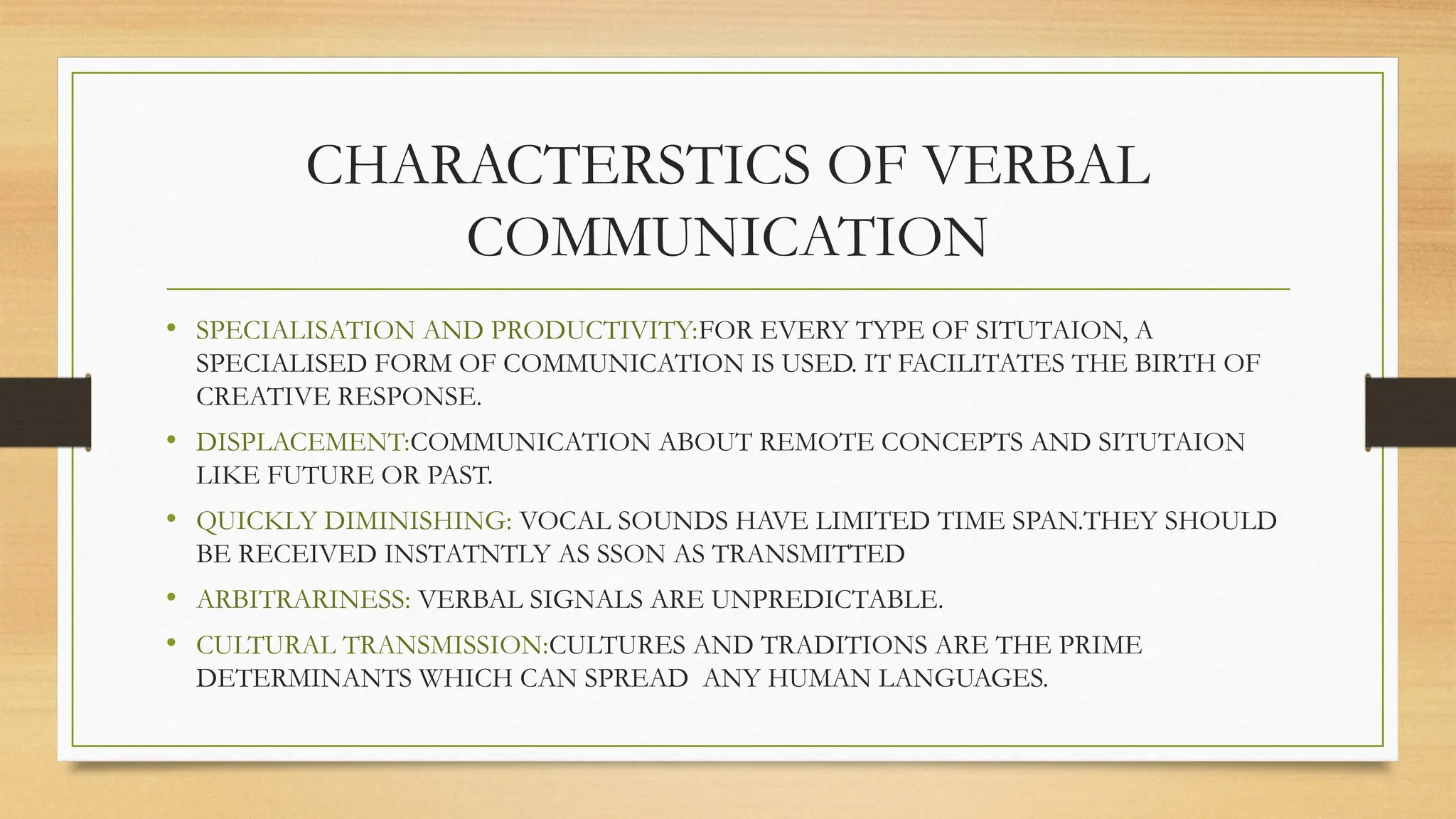 CHARACTERSTICS OF VERBAL COMMUNICATION

• SPECIALISATION AND PRODUCTIVITY:FOR EVERY TYPE OF SITUTAION, A SPECIALISED FORM OF COMMUNICATION IS USED. IT FACILITATES THE BIRTH OF CREATIVE RESPONSE.

• DISPLACEMENT:COMMUNICATION ABOUT REMOTE CONCEPTS AND SITUTAION LIKE FUTURE OR PAST.

• QUICKLY DIMINISHING: VOCAL SOUNDS HAVE LIMITED TIME SPAN.THEY SHOULD BE RECEIVED INSTATNTLY AS SSON AS TRANSMITTED

• ARBITRARINESS: VERBAL SIGNALS ARE UNPREDICTABLE.

• CULTURAL TRANSMISSION:CULTURES AND TRADITIONS ARE THE PRIME DETERMINANTS WHICH CAN SPREAD ANY HUMAN LANGUAGES.